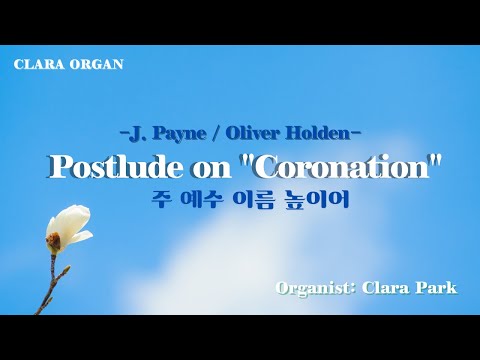 CLARA ORGAN

-J. Payne / Oliver Holden-

Postlude on "Coronation"

주 예수 이름 높이어

Organist: Clara Park